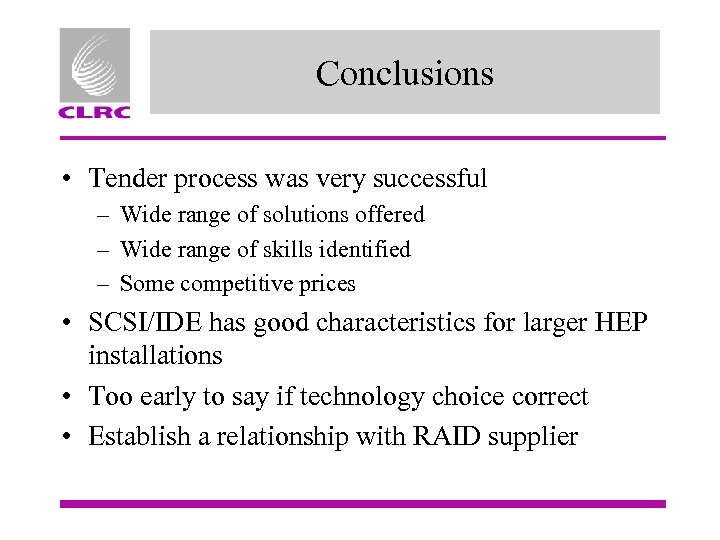 CLRC

Conclusions

• Tender process was very successful
– Wide range of solutions offered
– Wide range of skills identified
– Some competitive prices
• SCSI/IDE has good characteristics for larger HEP installations
• Too early to say if technology choice correct
• Establish a relationship with RAID supplier